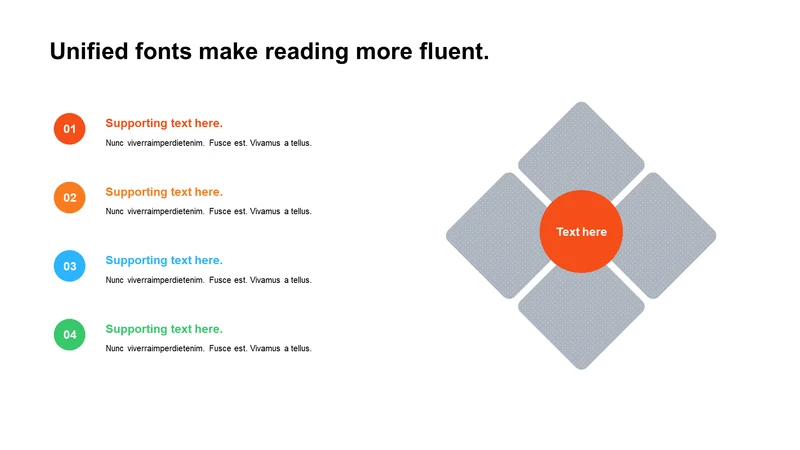 Unified fonts make reading more fluent.

01
Supporting text here.
Nunc viverraimperdietenim. Fusce est. Vivamus a tellus.

02
Supporting text here.
Nunc viverraimperdietenim. Fusce est. Vivamus a tellus.

03
Supporting text here.
Nunc viverraimperdietenim. Fusce est. Vivamus a tellus.

04
Supporting text here.
Nunc viverraimperdietenim. Fusce est. Vivamus a tellus.

Text here